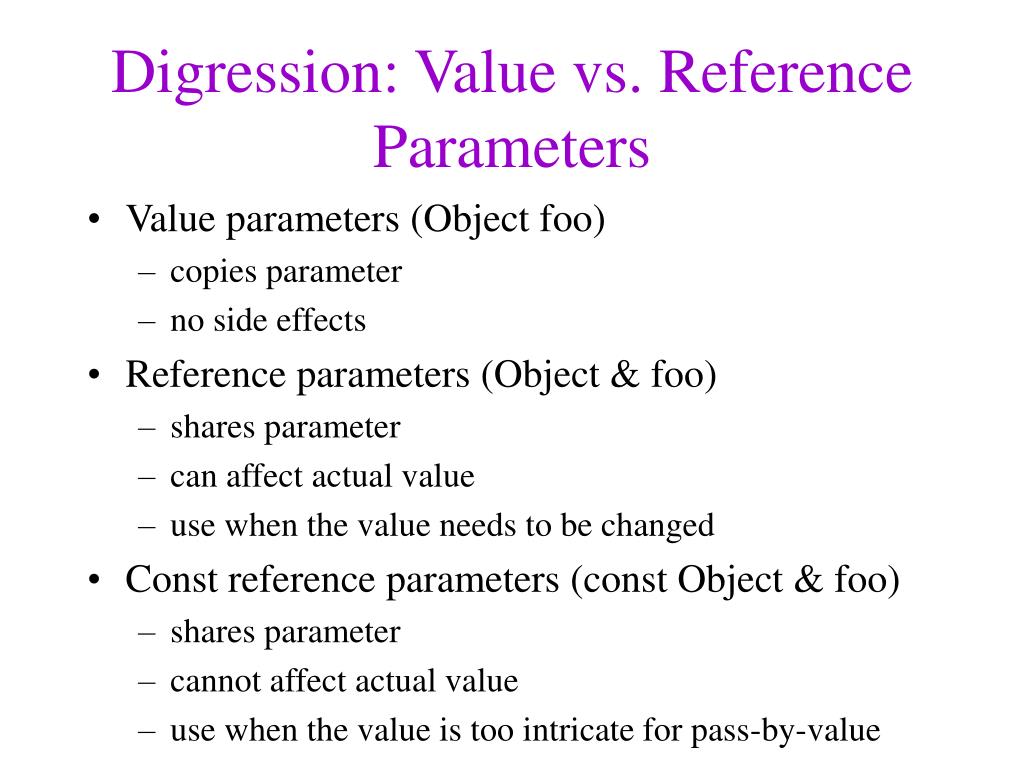 Digression: Value vs. Reference Parameters

• Value parameters (Object foo)
– copies parameter
– no side effects
• Reference parameters (Object & foo)
– shares parameter
– can affect actual value
– use when the value needs to be changed
• Const reference parameters (const Object & foo)
– shares parameter
– cannot affect actual value
– use when the value is too intricate for pass-by-value